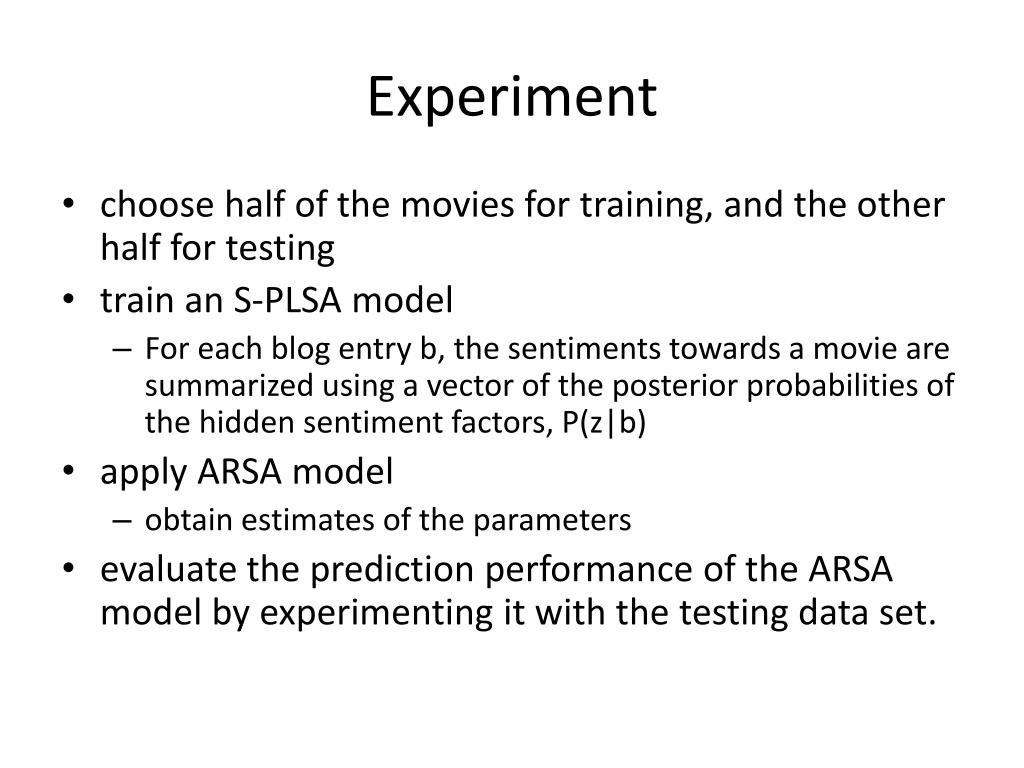 Experiment

• choose half of the movies for training, and the other half for testing
• train an S-PLSA model
– For each blog entry b, the sentiments towards a movie are summarized using a vector of the posterior probabilities of the hidden sentiment factors, P(z|b)
• apply ARSA model
– obtain estimates of the parameters
• evaluate the prediction performance of the ARSA model by experimenting it with the testing data set.